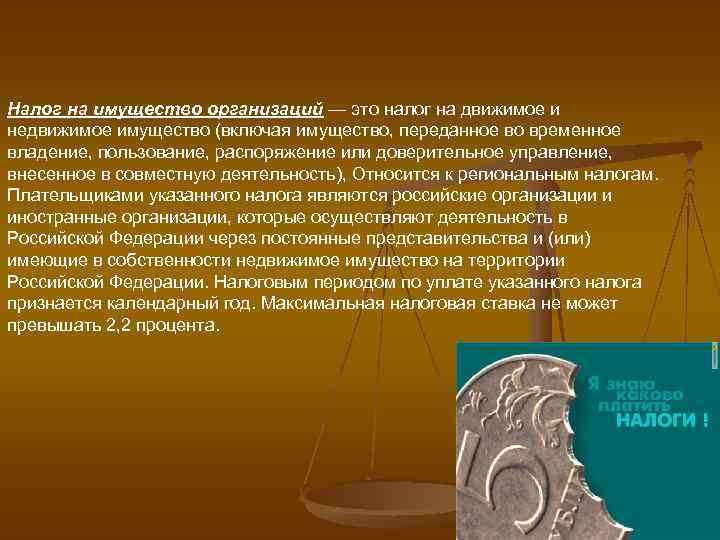 Налог на имущество организаций — это налог на движимое и недвижимое имущество (включая имущество, переданное во временное владение, пользование, распоряжение или доверительное управление, внесенное в совместную деятельность), Относится к региональным налогам. Плательщиками указанного налога являются российские организации и иностранные организации, которые осуществляют деятельность в Российской Федерации через постоянные представительства и (или) имеющие в собственности недвижимое имущество на территории Российской Федерации. Налоговым периодом по уплате указанного налога признается календарный год. Максимальная налоговая ставка не может превышать 2,2 процента.

Я знаю каково платить НАЛОГИ !

5